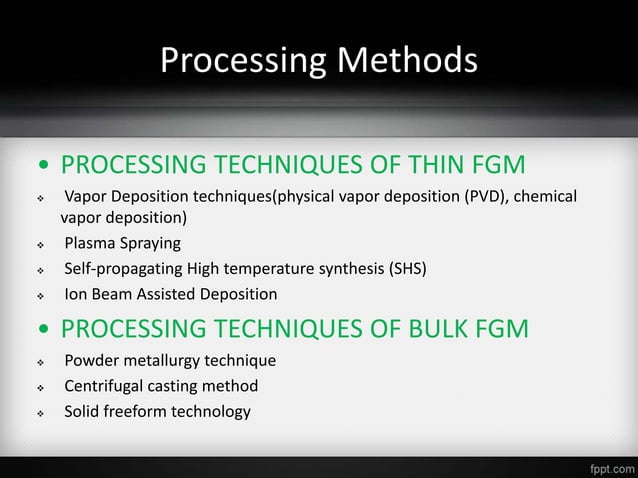 Processing Methods

• PROCESSING TECHNIQUES OF THIN FGM

❖ Vapor Deposition techniques(physical vapor deposition (PVD), chemical vapor deposition)

❖ Plasma Spraying

❖ Self-propagating High temperature synthesis (SHS)

❖ Ion Beam Assisted Deposition

• PROCESSING TECHNIQUES OF BULK FGM

❖ Powder metallurgy technique

❖ Centrifugal casting method

❖ Solid freeform technology

fppt.com